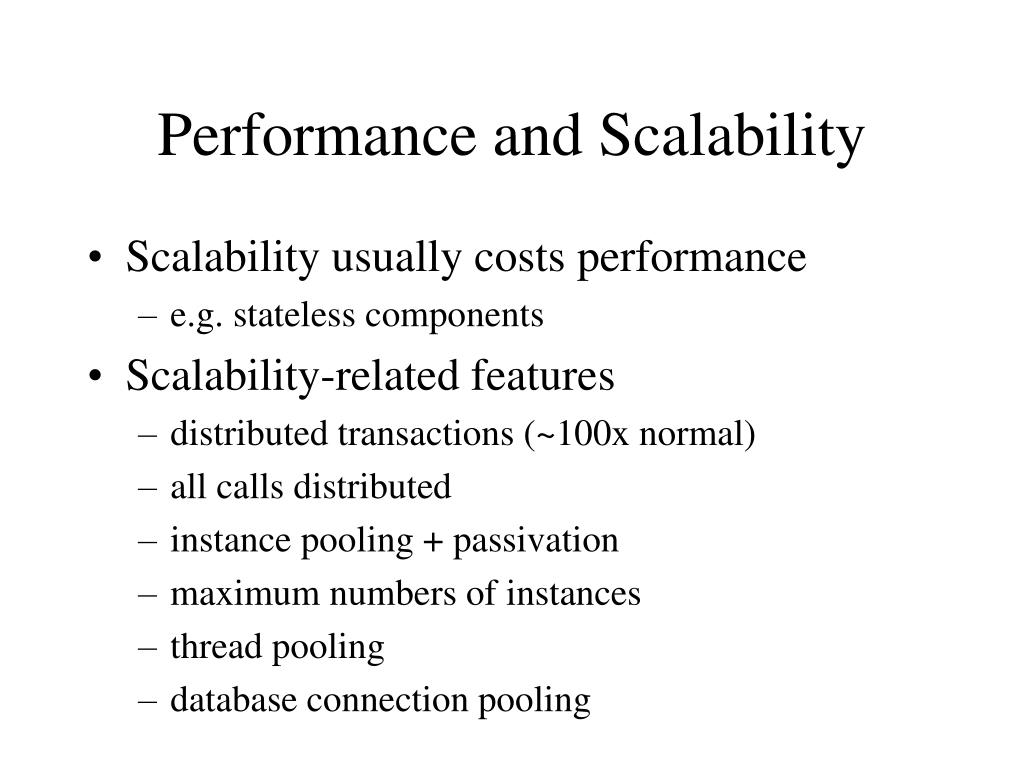 Performance and Scalability

• Scalability usually costs performance
– e.g. stateless components
• Scalability-related features
– distributed transactions (~100x normal)
– all calls distributed
– instance pooling + passivation
– maximum numbers of instances
– thread pooling
– database connection pooling